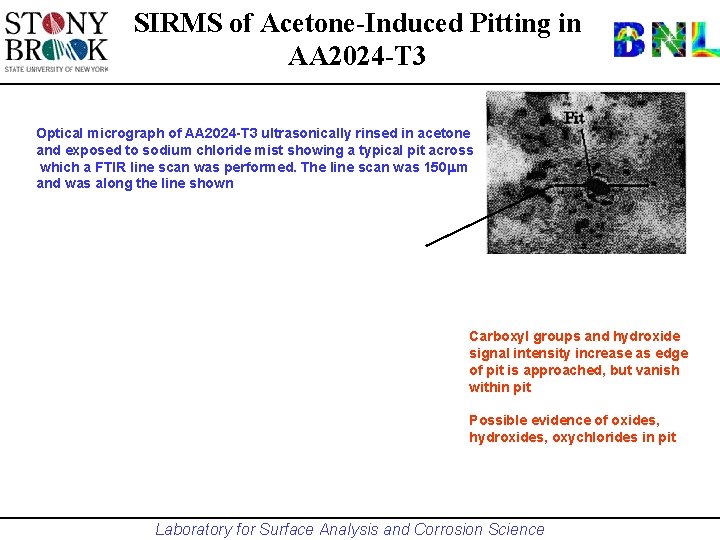 STONY BROOK
STATE UNIVERSITY OF NEW YORK

SIRMS of Acetone-Induced Pitting in AA2024-T3

BNL

Optical micrograph of AA2024-T3 ultrasonically rinsed in acetone and exposed to sodium chloride mist showing a typical pit across which a FTIR line scan was performed. The line scan was 150μm and was along the line shown

Pit

Carboxyl groups and hydroxide signal intensity increase as edge of pit is approached, but vanish within pit

Possible evidence of oxides, hydroxides, oxychlorides in pit

Laboratory for Surface Analysis and Corrosion Science